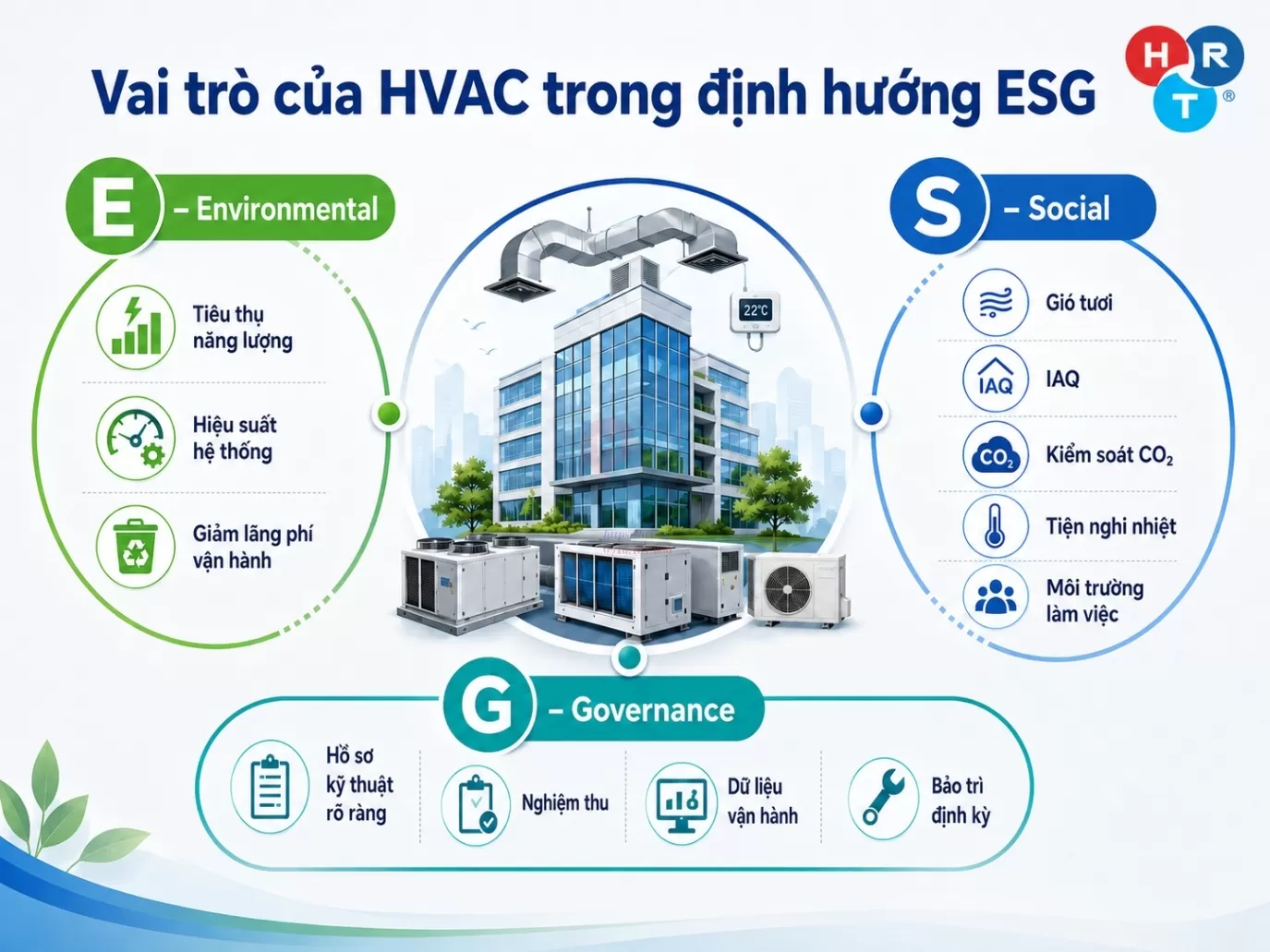 Vai trò của HVAC trong định hướng ESG

H R T ®

E – Environmental

Tiêu thụ năng lượng

Hiệu suất hệ thống

Giảm lãng phí vận hành

22°C

S – Social

Gió tươi

IAQ

IAQ

$CO_2$

Kiểm soát $CO_2$

Tiện nghi nhiệt

Môi trường làm việc

G – Governance

Hồ sơ kỹ thuật rõ ràng

Nghiệm thu

Dữ liệu vận hành

Bảo trì định kỳ